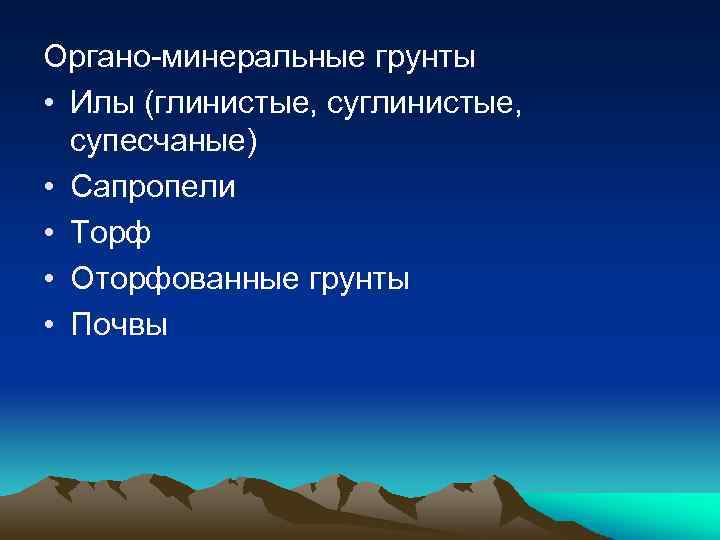 Органо-минеральные грунты

• Илы (глинистые, суглинистые, супесчаные)
• Сапропели
• Торф
• Оторфованные грунты
• Почвы